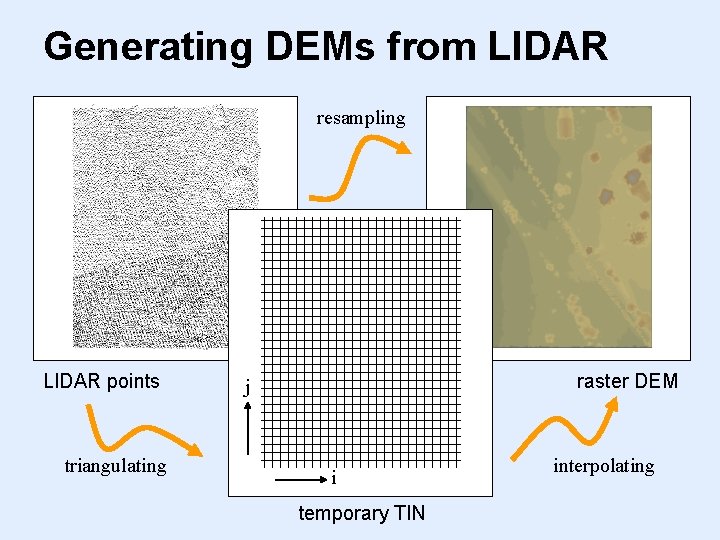 Generating DEMs from LIDAR

resampling

LIDAR points

raster DEM

j

i

triangulating

interpolating

temporary TIN